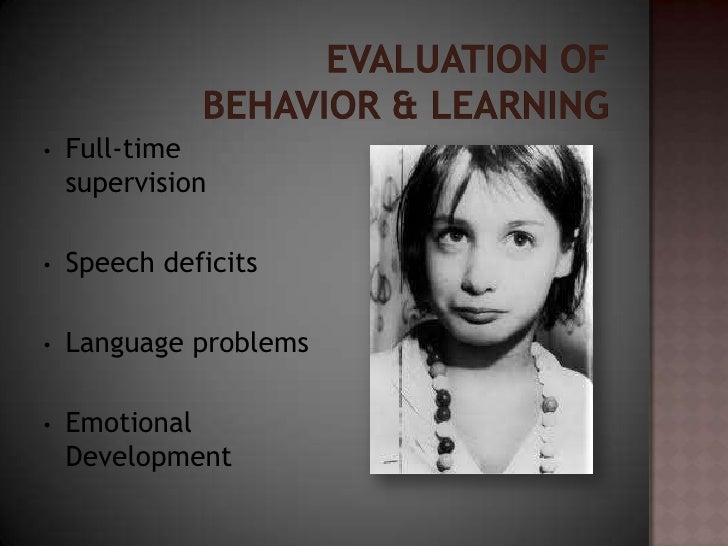 EVALUATION OF BEHAVIOR & LEARNING

• Full-time supervision

• Speech deficits

• Language problems

• Emotional Development